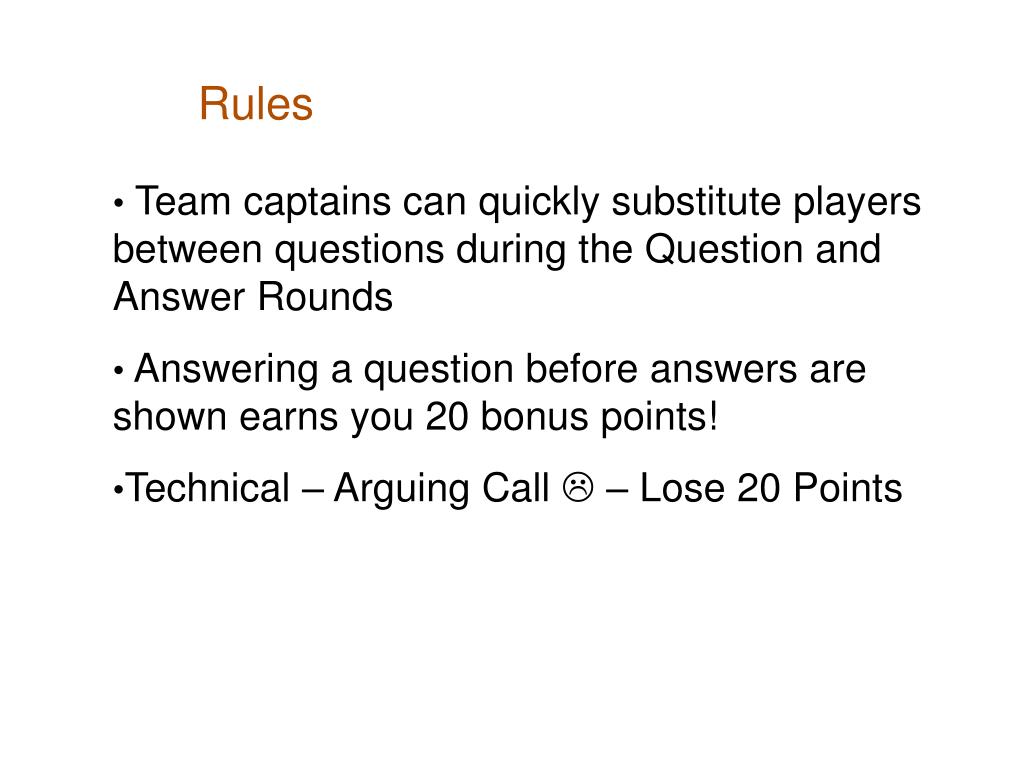 Rules

• Team captains can quickly substitute players between questions during the Question and Answer Rounds

• Answering a question before answers are shown earns you 20 bonus points!

•Technical – Arguing Call ☹ – Lose 20 Points